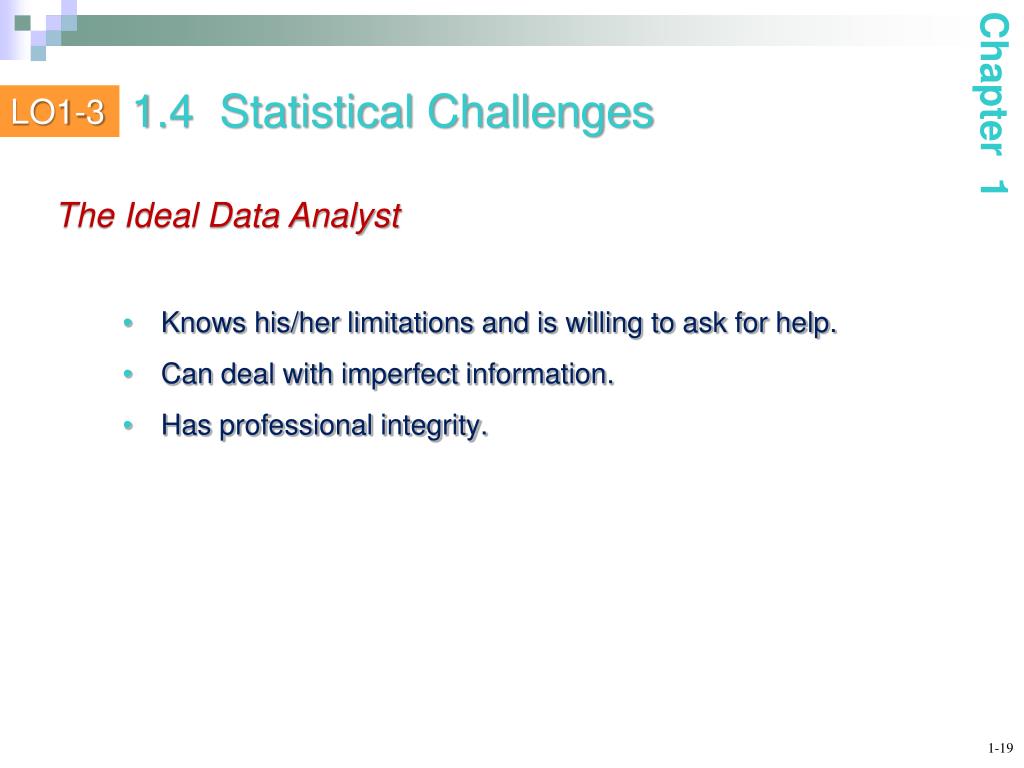 LO1-3 1.4 Statistical Challenges

Chapter 1

The Ideal Data Analyst

• Knows his/her limitations and is willing to ask for help.
• Can deal with imperfect information.
• Has professional integrity.

1-19